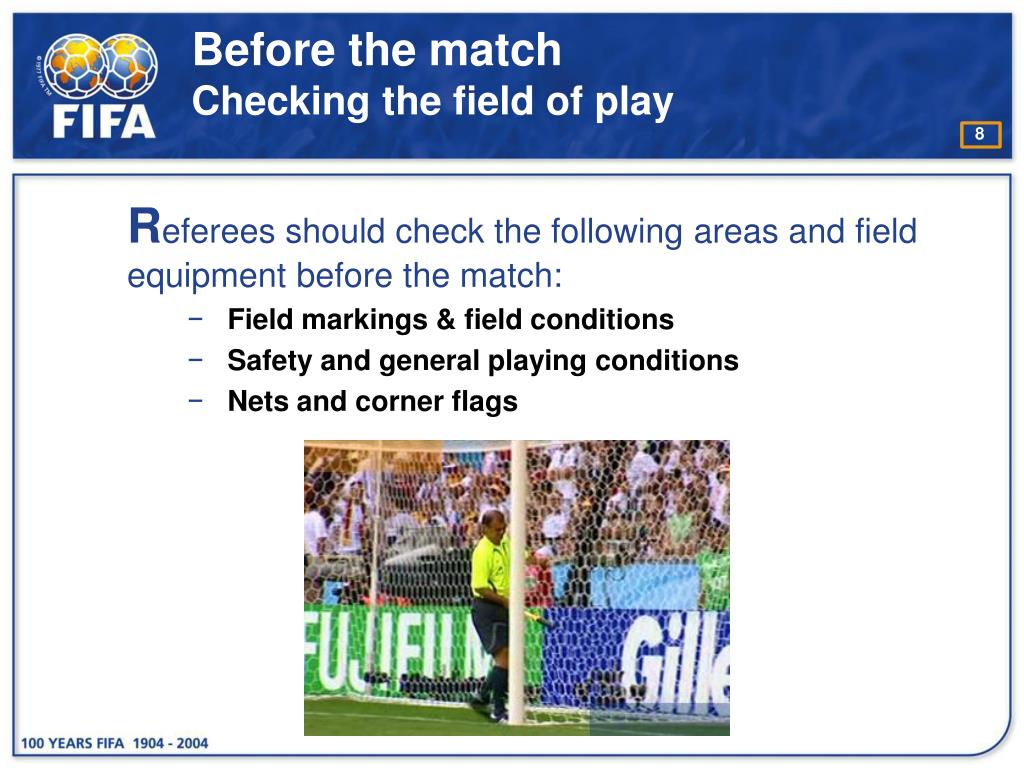 FIFA

Before the match
Checking the field of play

8

Referees should check the following areas and field equipment before the match:
− Field markings & field conditions
− Safety and general playing conditions
− Nets and corner flags

FUJIFILM
Gille

100 YEARS FIFA 1904 - 2004